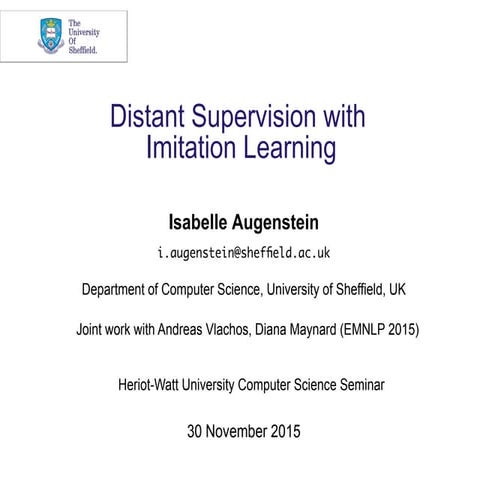 The University Of Sheffield.

Distant Supervision with Imitation Learning

Isabelle Augenstein

i.augenstein@sheffield.ac.uk

Department of Computer Science, University of Sheffield, UK

Joint work with Andreas Vlachos, Diana Maynard (EMNLP 2015)

Heriot-Watt University Computer Science Seminar

30 November 2015